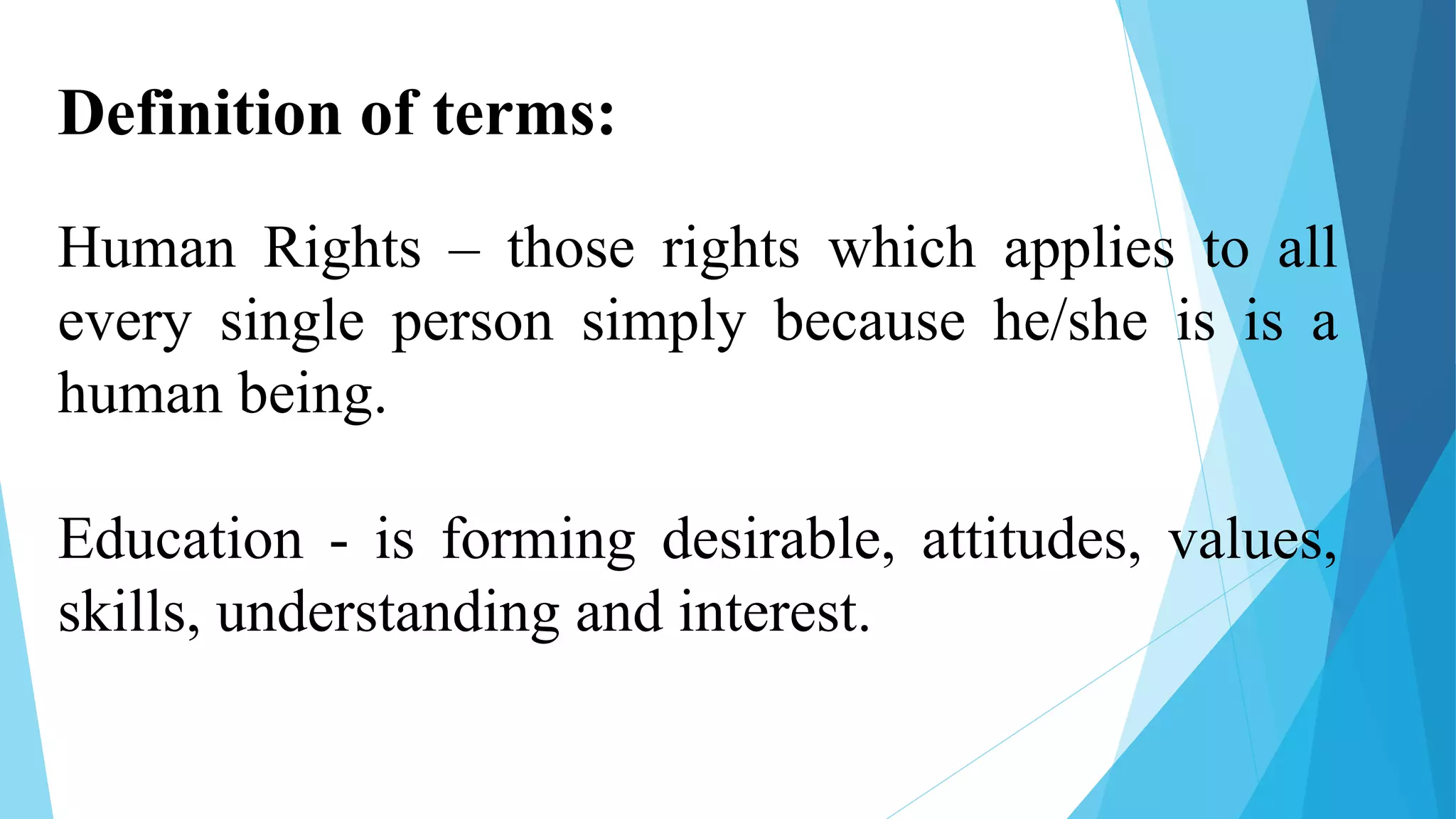 Definition of terms:

Human Rights – those rights which applies to all every single person simply because he/she is is a human being.

Education - is forming desirable, attitudes, values, skills, understanding and interest.